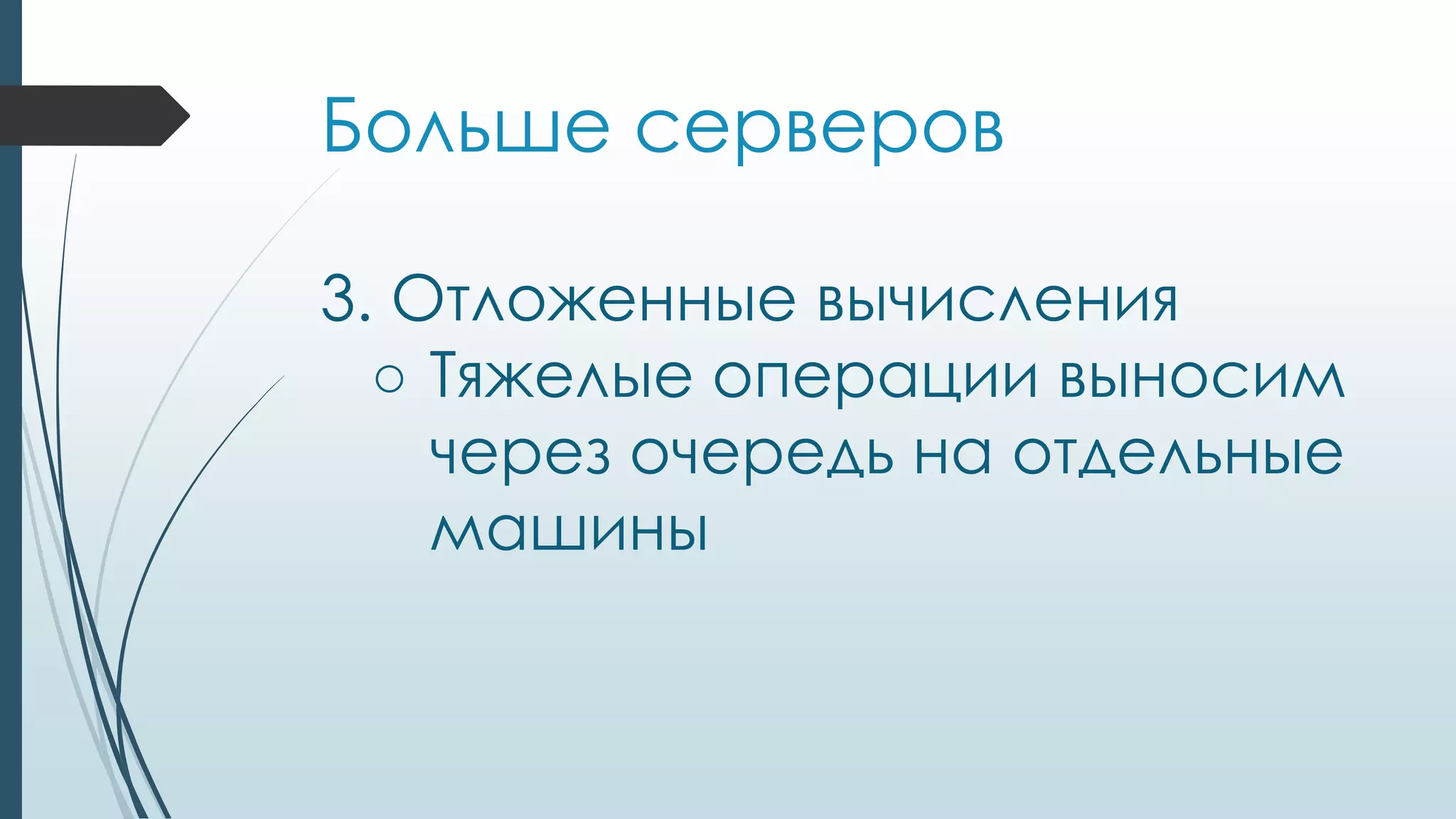 Больше серверов

3. Отложенные вычисления

○ Тяжелые операции выносим через очередь на отдельные машины